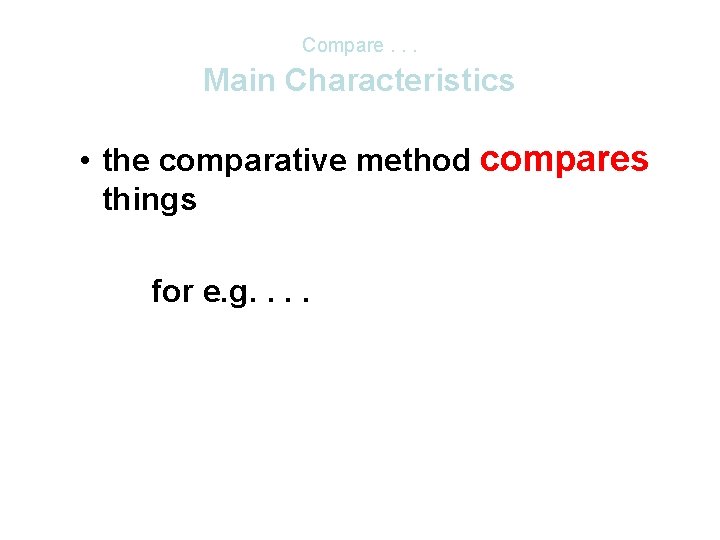 Compare . . .
Main Characteristics

• the comparative method compares things

for e.g. . . .